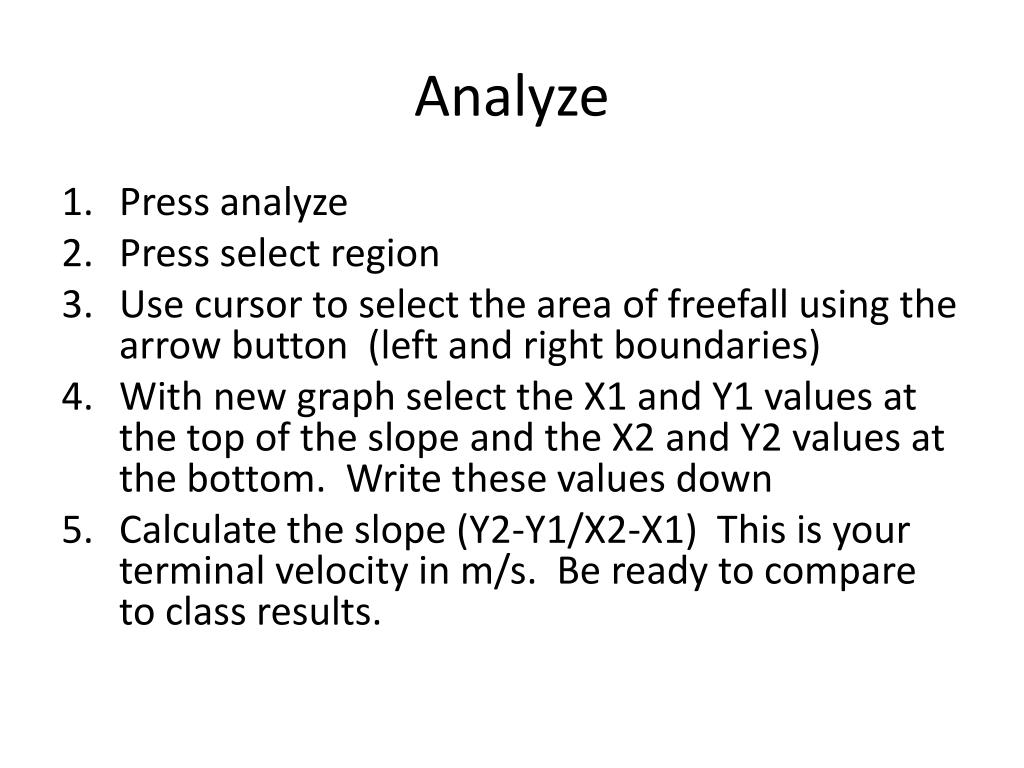 Analyze

1. Press analyze
2. Press select region
3. Use cursor to select the area of freefall using the arrow button (left and right boundaries)
4. With new graph select the X1 and Y1 values at the top of the slope and the X2 and Y2 values at the bottom. Write these values down
5. Calculate the slope (Y2-Y1/X2-X1) This is your terminal velocity in m/s. Be ready to compare to class results.